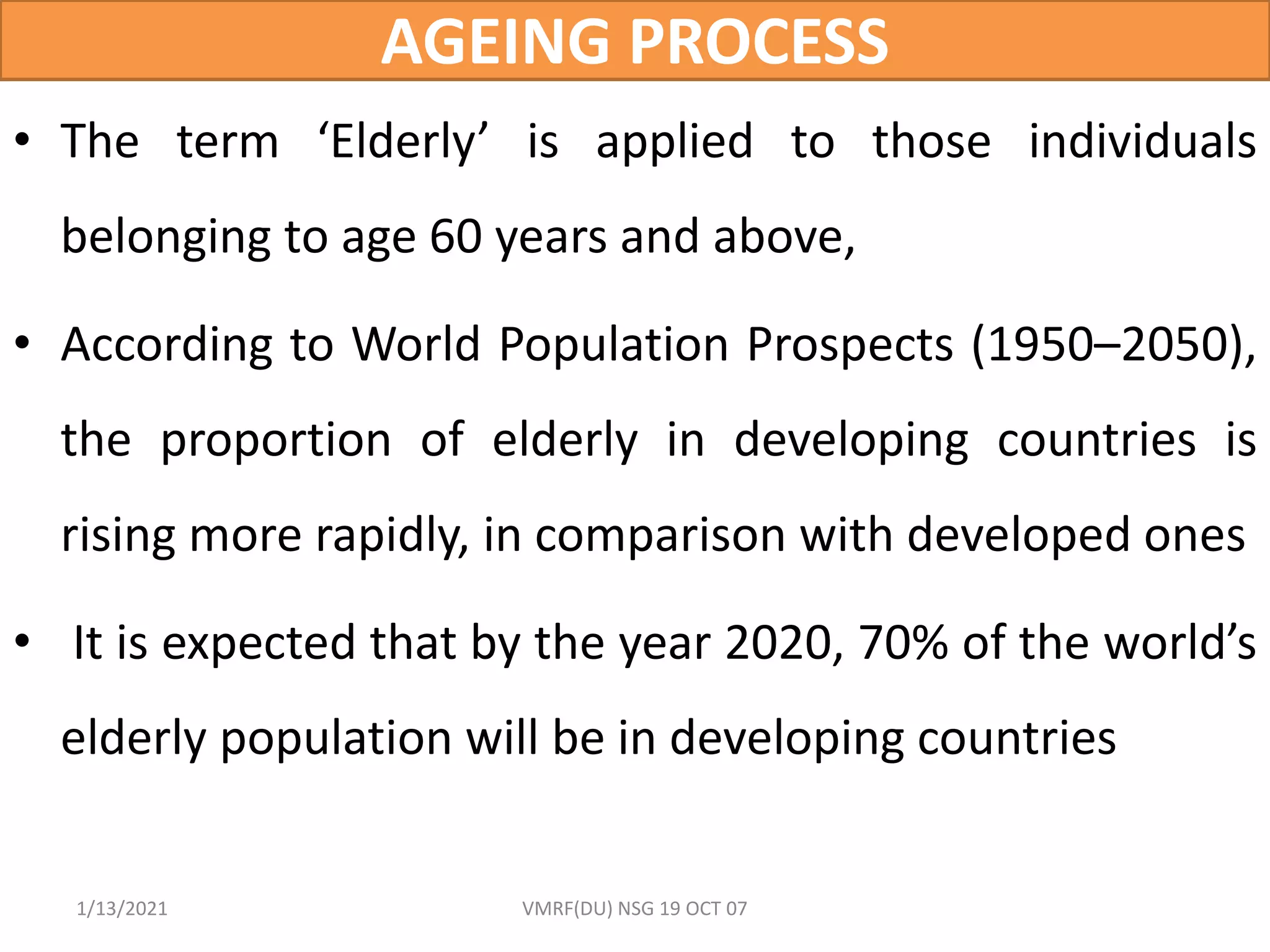 AGEING PROCESS

• The term ‘Elderly’ is applied to those individuals belonging to age 60 years and above,

• According to World Population Prospects (1950–2050), the proportion of elderly in developing countries is rising more rapidly, in comparison with developed ones

• It is expected that by the year 2020, 70% of the world’s elderly population will be in developing countries

1/13/2021

VMRF(DU) NSG 19 OCT 07